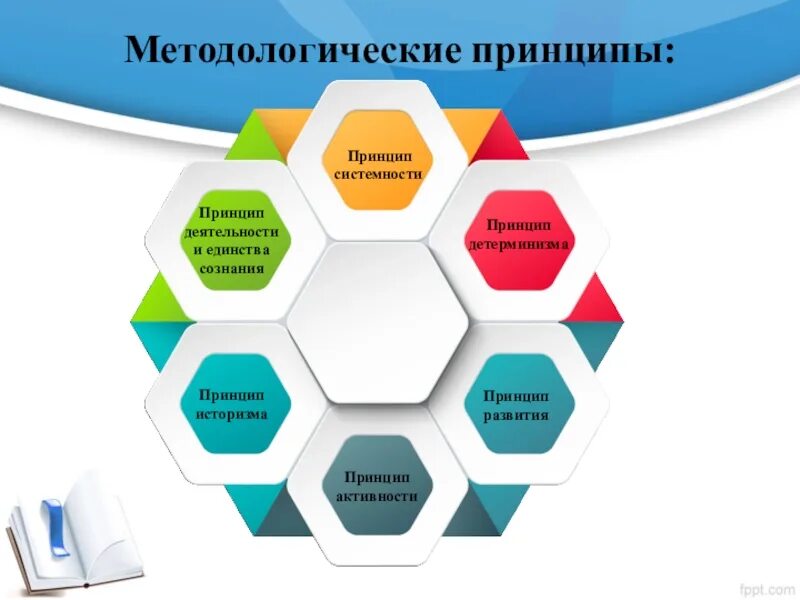 Методологические принципы:

Принцип системности

Принцип деятельности и единства сознания

Принцип детерминизма

Принцип историзма

Принцип развития

Принцип активности

fppt.com